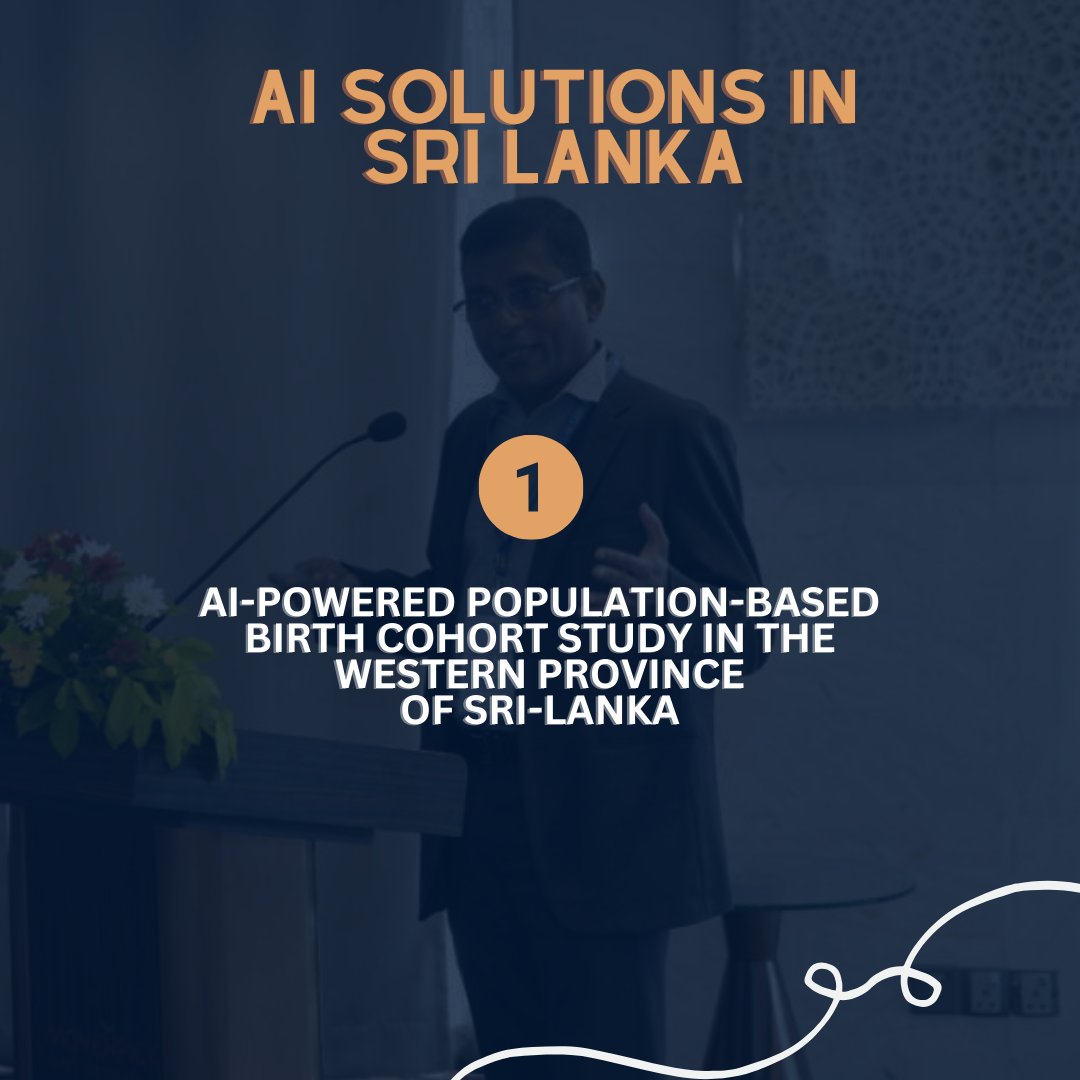 AI SOLUTIONS IN SRI LANKA

1

AI-POWERED POPULATION-BASED BIRTH COHORT STUDY IN THE WESTERN PROVINCE OF SRI-LANKA